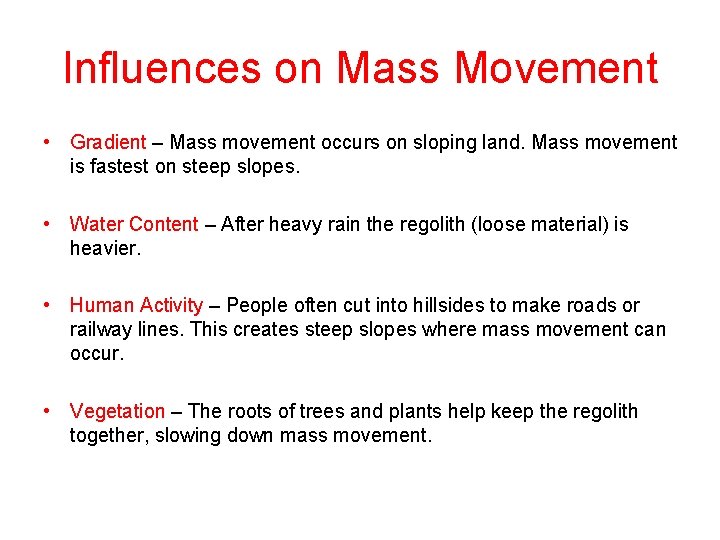 Influences on Mass Movement

• Gradient – Mass movement occurs on sloping land. Mass movement is fastest on steep slopes.

• Water Content – After heavy rain the regolith (loose material) is heavier.

• Human Activity – People often cut into hillsides to make roads or railway lines. This creates steep slopes where mass movement can occur.

• Vegetation – The roots of trees and plants help keep the regolith together, slowing down mass movement.